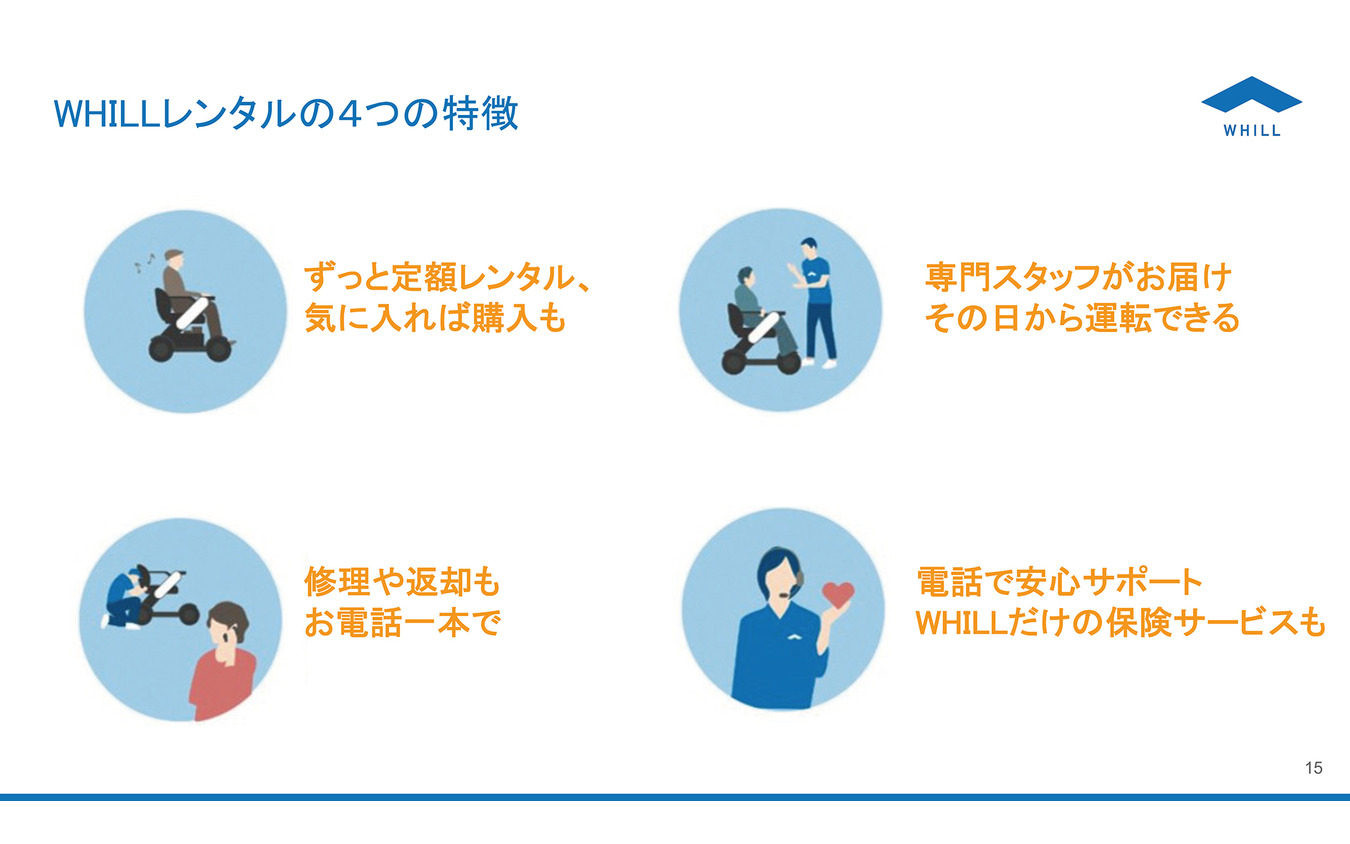 WHILLレンタルの４つの特徴

WHILL

ずっと定額レンタル、
気に入れば購入も

専門スタッフがお届け
その日から運転できる

修理や返却も
お電話一本で

電話で安心サポート
WHILLだけの保険サービスも

15